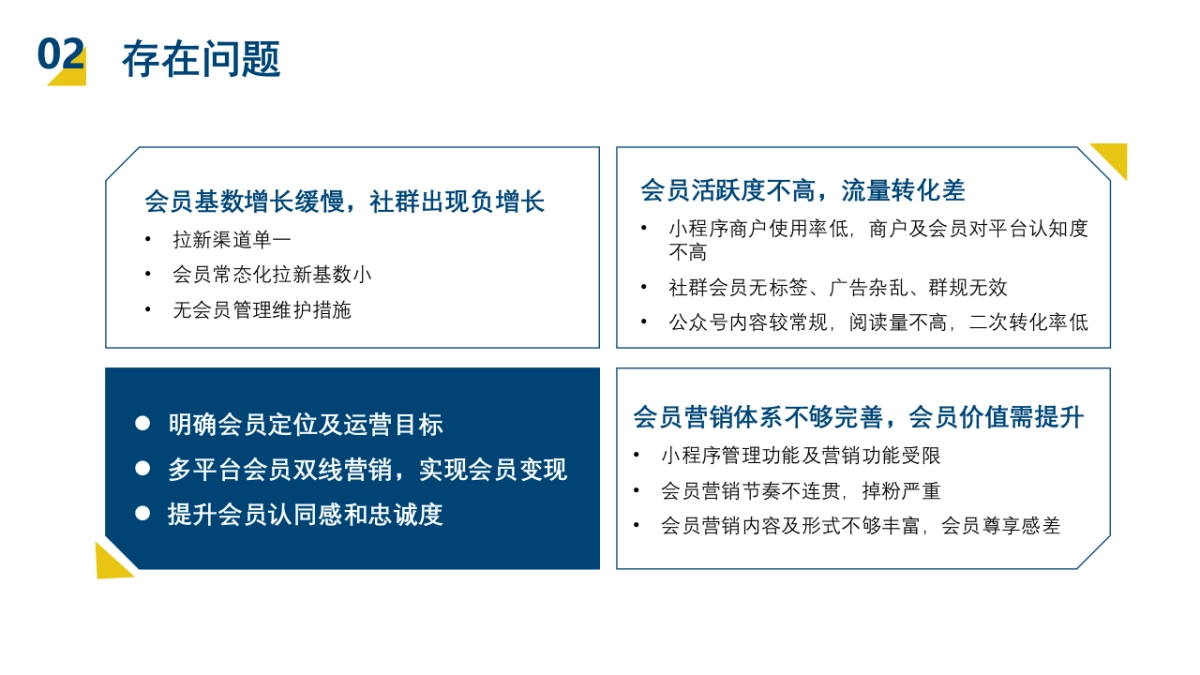 02 存在问题

会员基数增长缓慢，社群出现负增长
• 拉新渠道单一
• 会员常态化拉新基数小
• 无会员管理维护措施

会员活跃度不高，流量转化差
• 小程序商户使用率低，商户及会员对平台认知度不高
• 社群会员无标签、广告杂乱、群规无效
• 公众号内容较常规，阅读量不高，二次转化率低

● 明确会员定位及运营目标
● 多平台会员双线营销，实现会员变现
● 提升会员认同感和忠诚度

会员营销体系不够完善，会员价值需提升
• 小程序管理功能及营销功能受限
• 会员营销节奏不连贯，掉粉严重
• 会员营销内容及形式不够丰富，会员尊享感差